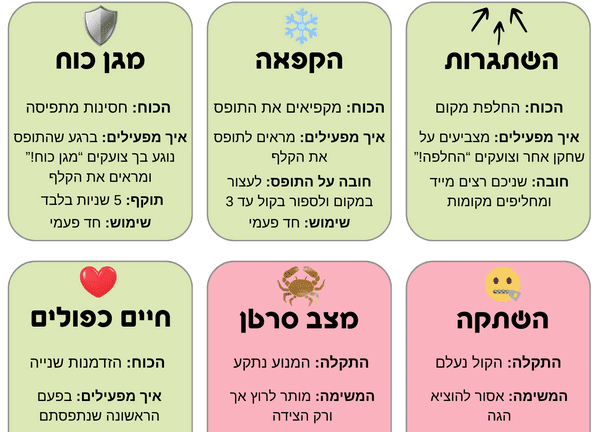 השתגרות

הכוח: החלפת מקום

איך מפעילים: מצביעים על שחקן אחר וצועקים "החלפה!"

חובה: שניכם רצים מייד ומחליפים מקומות

הקפאה

הכוח: מקפיאים את התופס

איך מפעילים: מראים לתופס את הקלף

חובה על התופס: לעצור במקום ולספור בקול עד 3

שימוש: חד פעמי

מגן כוח

הכוח: חסינות מתפיסה

איך מפעילים: ברגע שהתופס נוגע בך צועקים "מגן כוח!" ומראים את הקלף

תוקף: 5 שניות בלבד

שימוש: חד פעמי

השתקה

התקלה: הקול נעלם

המשימה: אסור להוציא הגה

מצב סרטן

התקלה: המנוע נתקע

המשימה: מותר לרוץ אך ורק הצידה

חיים כפולים

הכוח: הזדמנות שנייה

איך מפעילים: בפעם הראשונה שנתפסתם